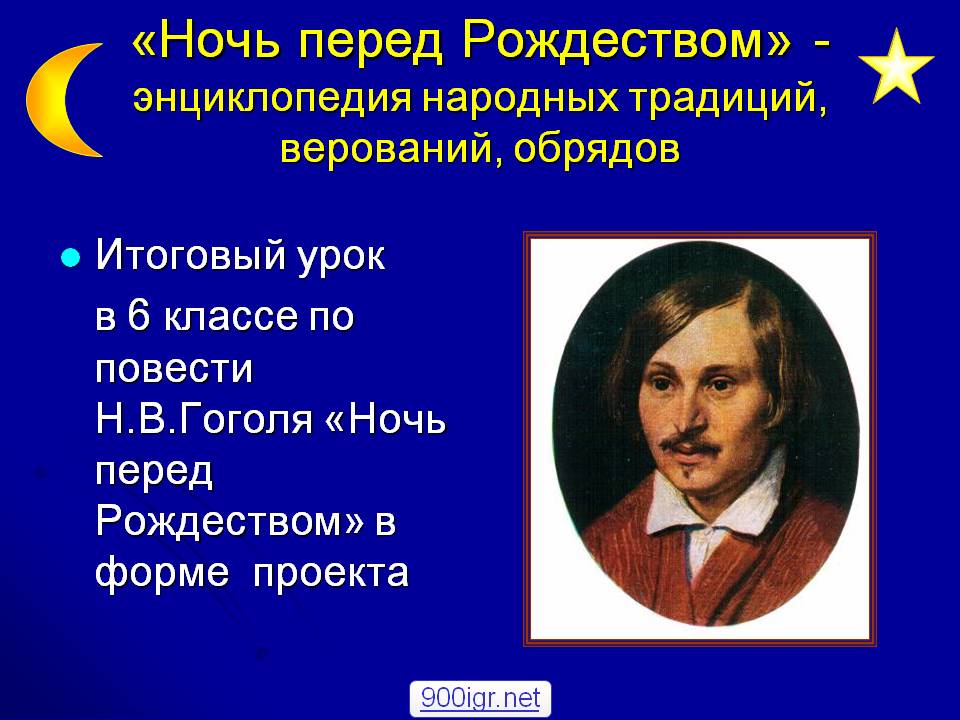 «Ночь перед Рождеством» - энциклопедия народных традиций, верований, обрядов

Итоговый урок

в 6 классе по повести Н.В.Гоголя «Ночь перед Рождеством» в форме проекта

900igr.net